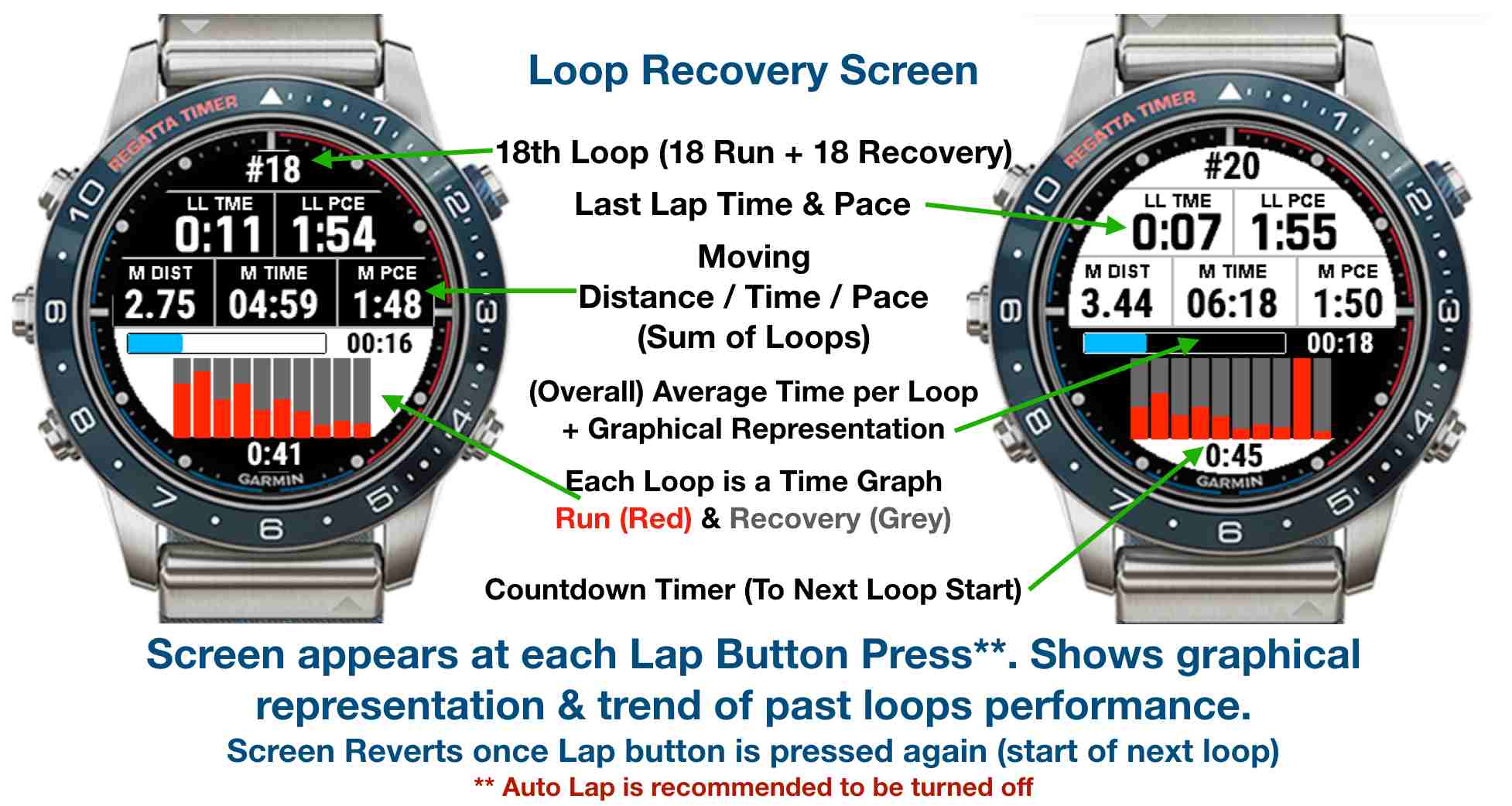 Loop Recovery Screen

REGATTA TIMER
#18
LL TME 0:11
LL PCE 1:54
M DIST 2.75
M TIME 04:59
M PCE 1:48
00:16
0:41
GARMIN

18th Loop (18 Run + 18 Recovery)

Last Lap Time & Pace

Moving
Distance / Time / Pace
(Sum of Loops)

(Overall) Average Time per Loop
+ Graphical Representation

Each Loop is a Time Graph
Run (Red) & Recovery (Grey)

Countdown Timer (To Next Loop Start)

REGATTA TIMER
#20
LL TME 0:07
LL PCE 1:55
M DIST 3.44
M TIME 06:18
M PCE 1:50
00:18
0:45
GARMIN

Screen appears at each Lap Button Press**. Shows graphical representation & trend of past loops performance.

Screen Reverts once Lap button is pressed again (start of next loop)

** Auto Lap is recommended to be turned off